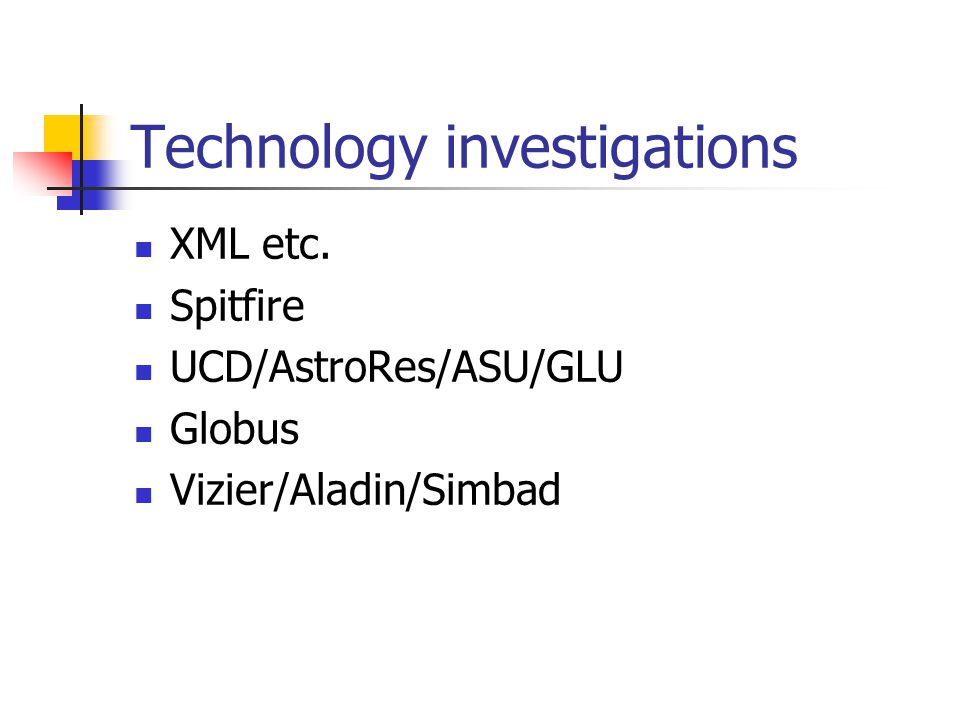 Technology investigations

- XML etc.
- Spitfire
- UCD/AstroRes/ASU/GLU
- Globus
- Vizier/Aladin/Simbad